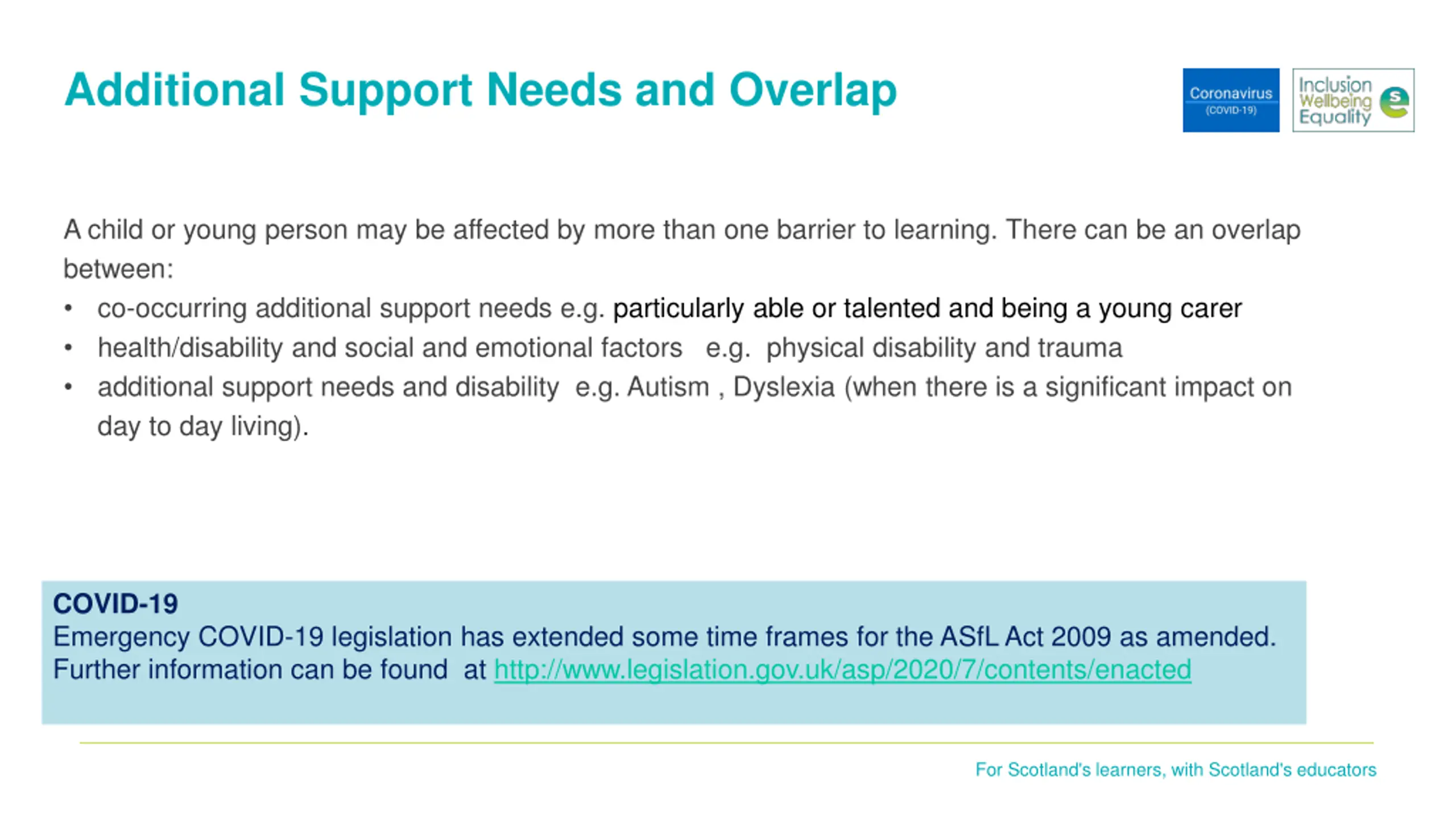 Additional Support Needs and Overlap

Coronavirus (COVID-19)

Inclusion Wellbeing Equality

A child or young person may be affected by more than one barrier to learning. There can be an overlap between:

• co-occurring additional support needs e.g. particularly able or talented and being a young carer
• health/disability and social and emotional factors e.g. physical disability and trauma
• additional support needs and disability e.g. Autism , Dyslexia (when there is a significant impact on day to day living).

COVID-19
Emergency COVID-19 legislation has extended some time frames for the ASfL Act 2009 as amended. Further information can be found at http://www.legislation.gov.uk/asp/2020/7/contents/enacted

For Scotland's learners, with Scotland's educators